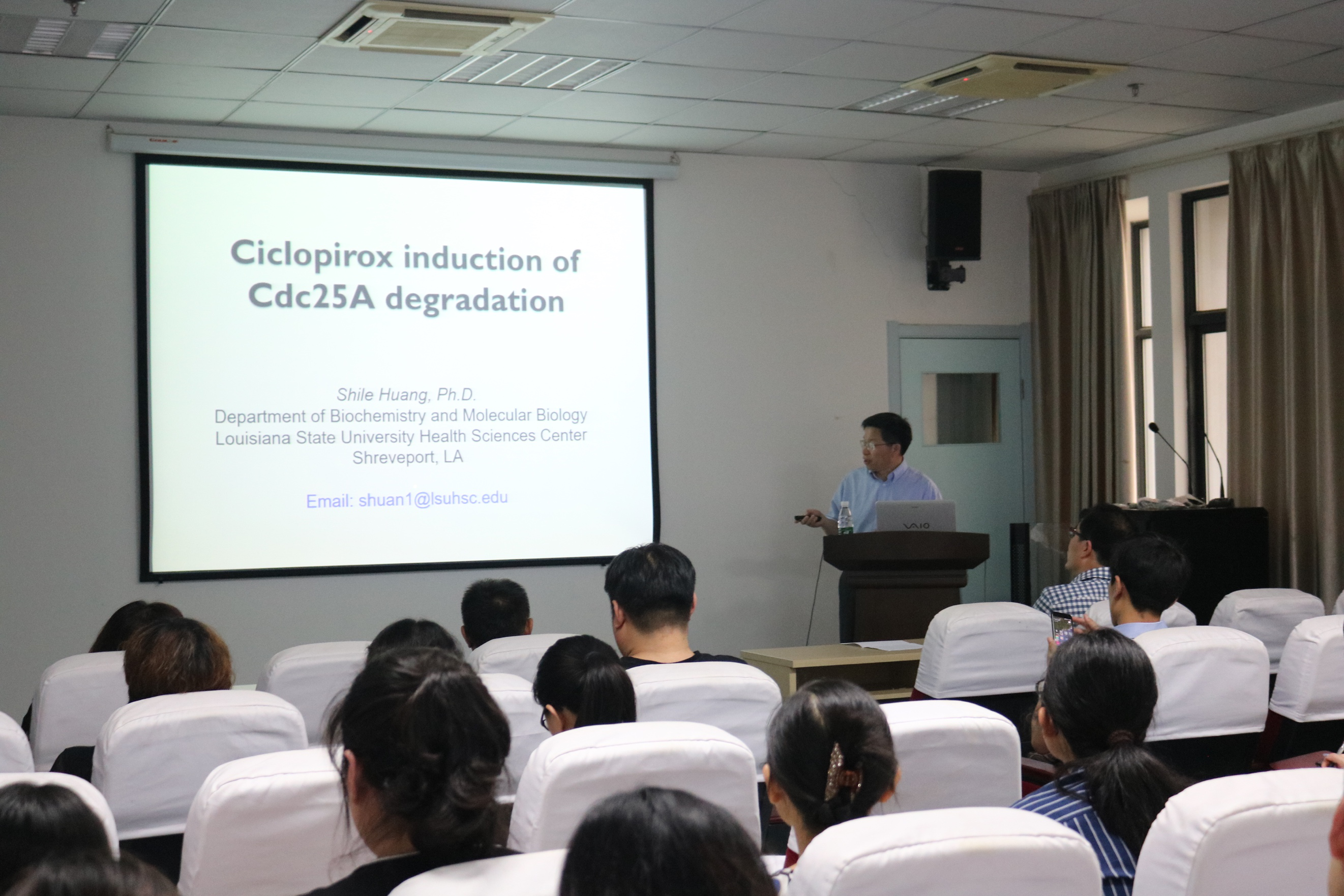 Ciclopirox induction of Cdc25A degradation

Shile Huang, Ph.D.
Department of Biochemistry and Molecular Biology
Louisiana State University Health Sciences Center
Shreveport, LA

Email: shuan1@lsuhsc.edu

VAIO